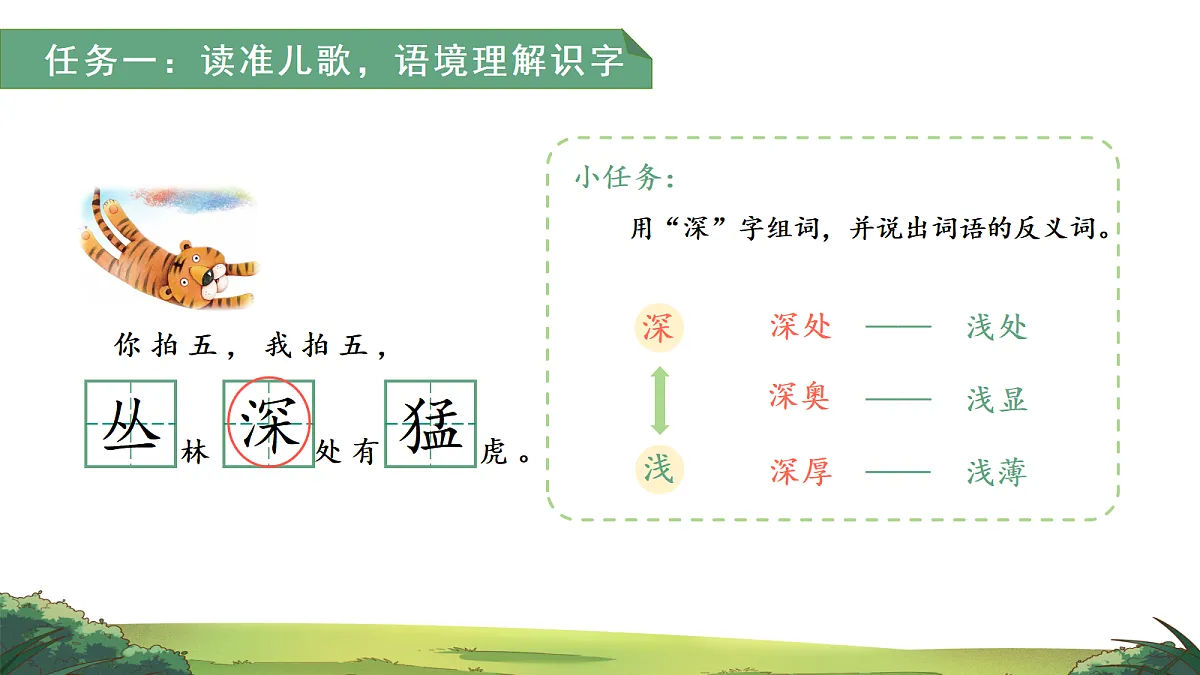 任务一：读准儿歌，语境理解识字

你拍五，我拍五，

丛林深处有猛虎。

小任务：

用“深”字组词，并说出词语的反义词。

深

浅

深处 —— 浅处

深奥 —— 浅显

深厚 —— 浅薄